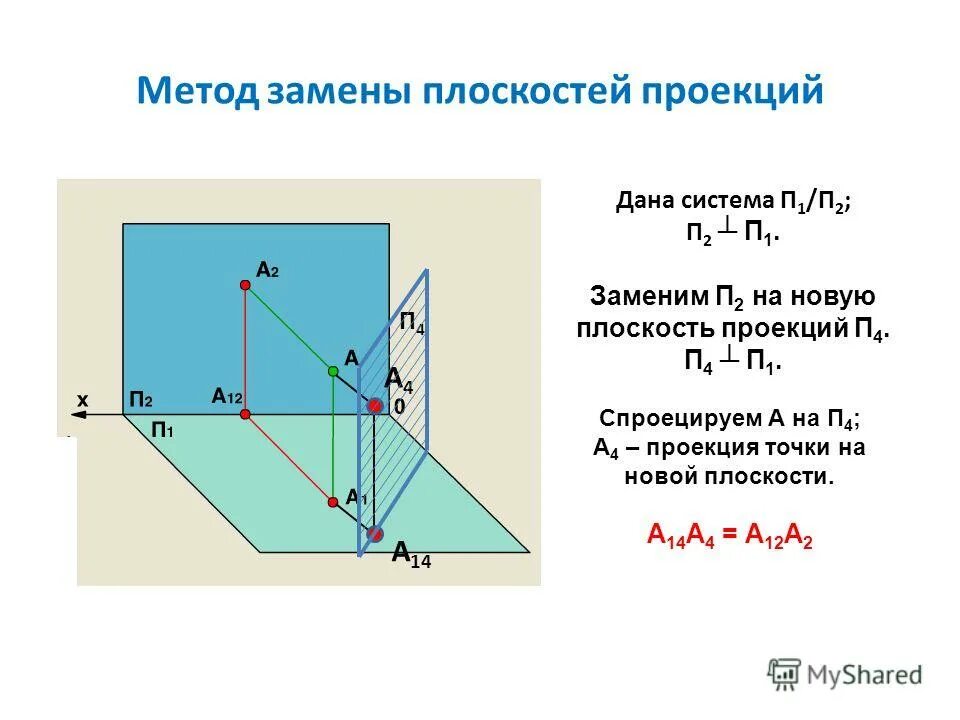 Метод замены плоскостей проекций

$A_2$

$П_4$

$A$

$A_4$

x

$П_2$

$A_{12}$

0

$П_1$

$A_1$

$A_{14}$

Дана система $П_1/П_2$;
$П_2 \perp П_1$.

Заменим $П_2$ на новую плоскость проекций $П_4$.
$П_4 \perp П_1$.

Спроецируем А на $П_4$;
$A_4$ – проекция точки на новой плоскости.

$A_{14}A_4 = A_{12}A_2$

MyShared